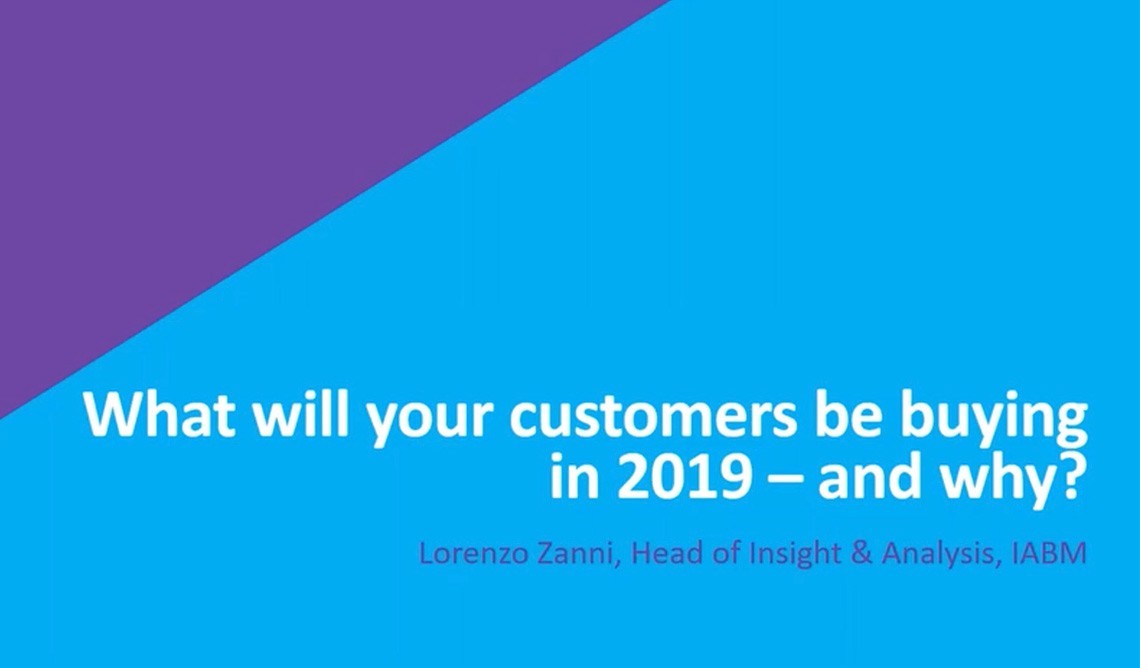 What will your customers be buying in 2019 – and why?

Lorenzo Zanni, Head of Insight & Analysis, IABM